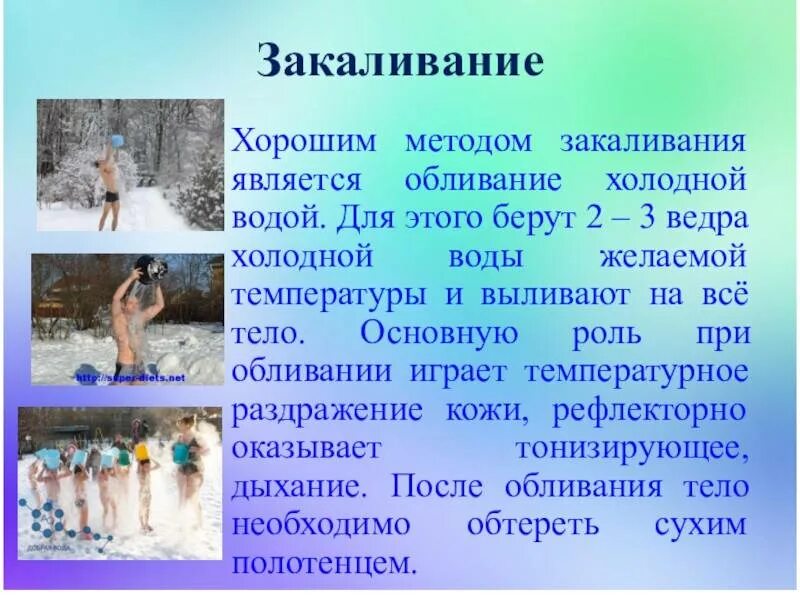 Закаливание

Хорошим методом закаливания является обливание холодной водой. Для этого берут 2 – 3 ведра холодной воды желаемой температуры и выливают на всё тело. Основную роль при обливании играет температурное раздражение кожи, рефлекторно оказывает тонизирующее, дыхание. После обливания тело необходимо обтереть сухим полотенцем.

http://super-diets.net

ДОБРАЯ ВОДА